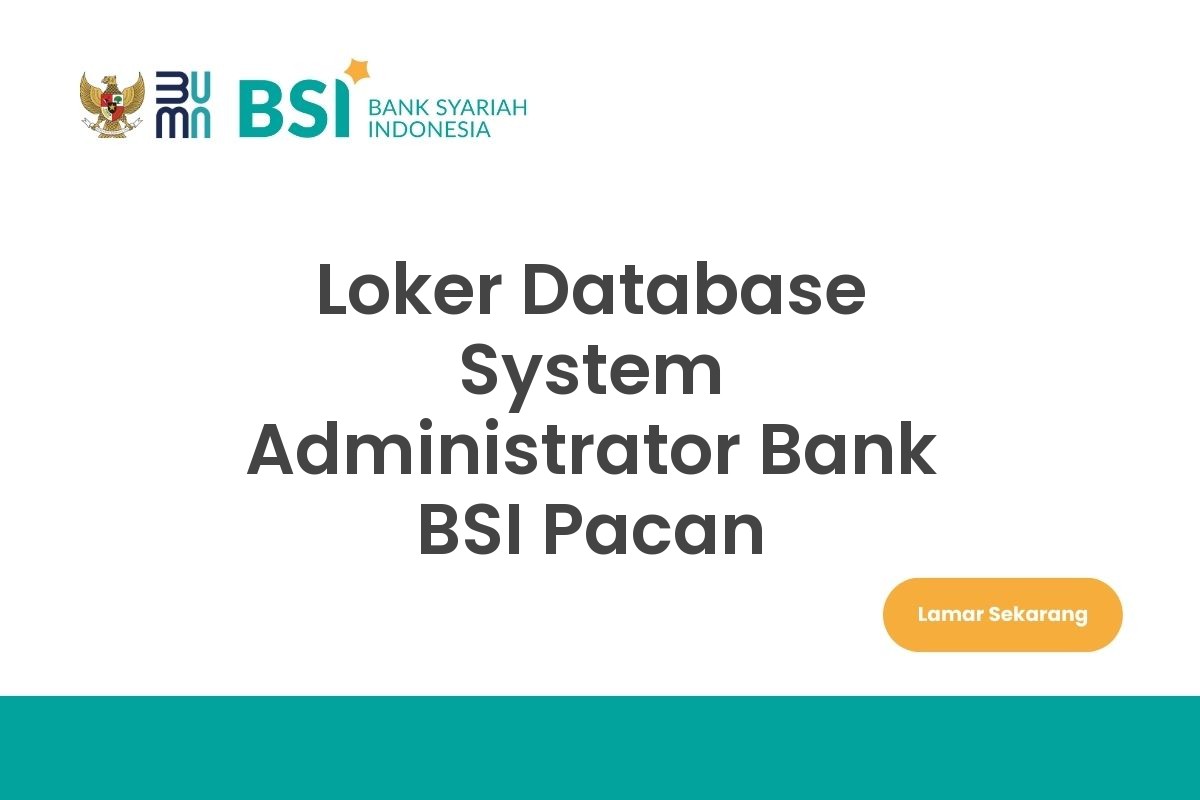 BUMN BSI BANK SYARIAH INDONESIA

Loker Database System Administrator Bank BSI Pacan

Lamar Sekarang